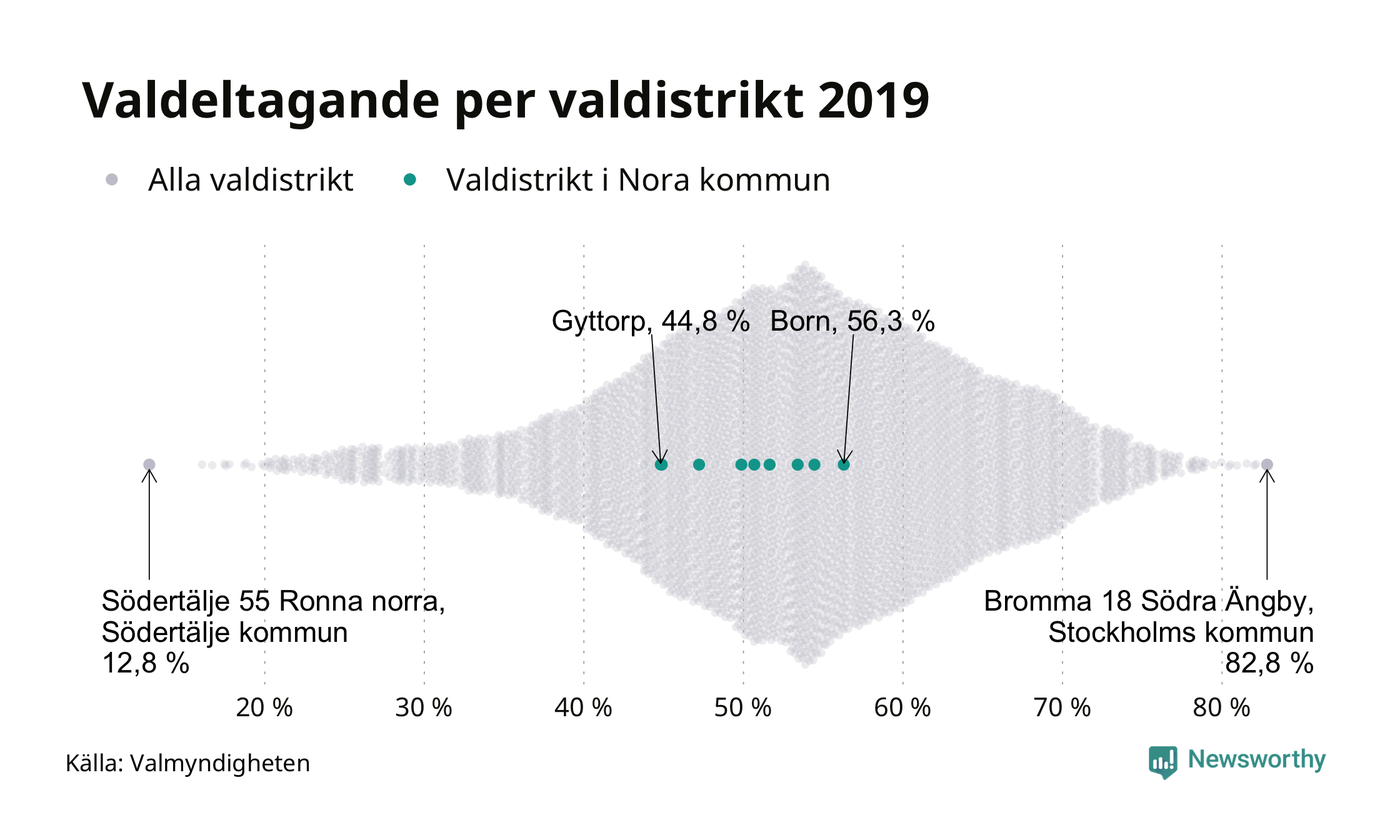 Valdeltagande per valdistrikt 2019

Alla valdistrikt    Valdistrikt i Nora kommun

Gyttorp, 44,8 %    Born, 56,3 %

Södertälje 55 Ronna norra,
Södertälje kommun
12,8 %

Bromma 18 Södra Ängby,
Stockholms kommun
82,8 %

20 %    30 %    40 %    50 %    60 %    70 %    80 %

Källa: Valmyndigheten

Newsworthy